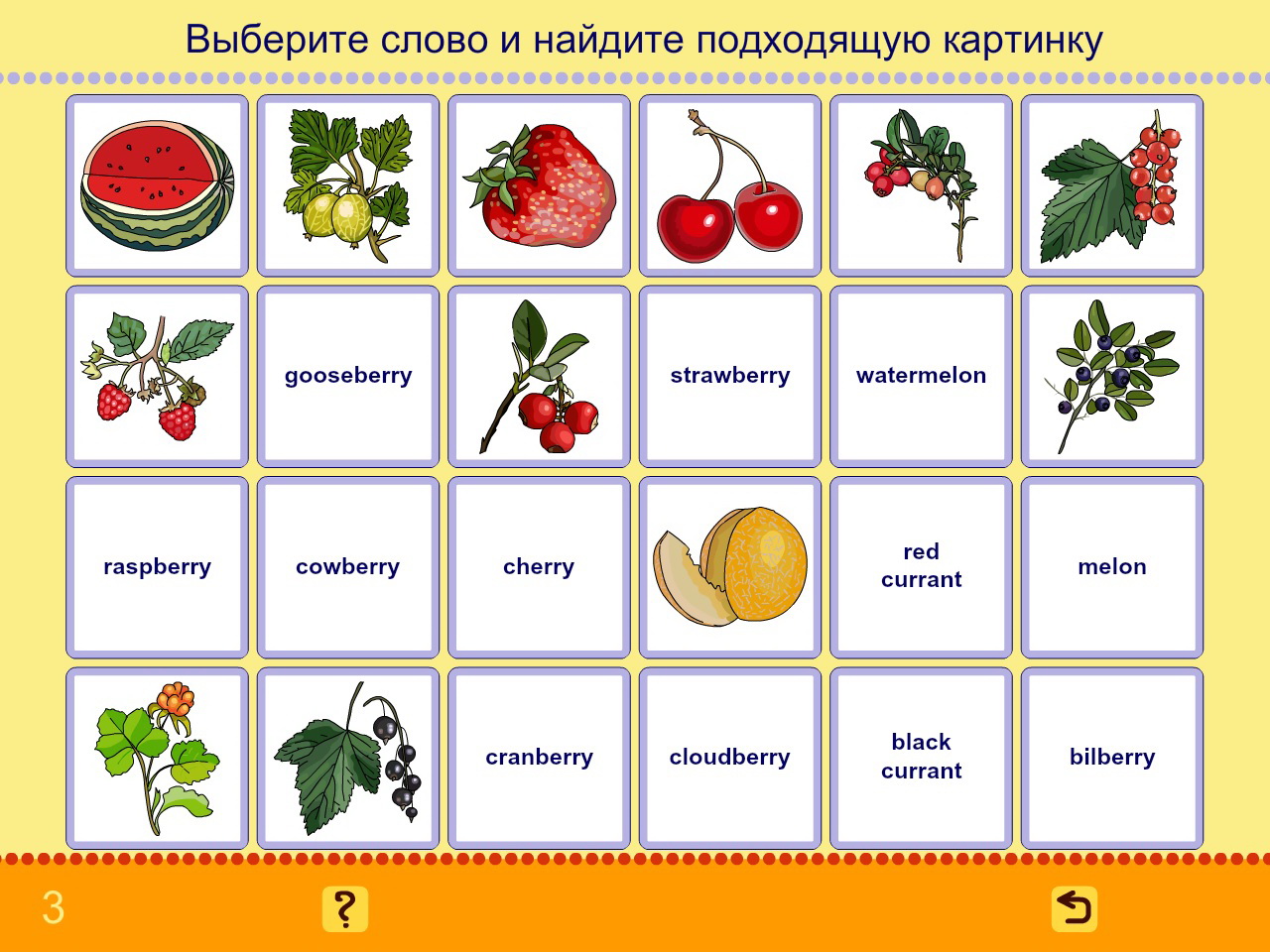 Выберите слово и найдите подходящую картинку

gooseberry

strawberry

watermelon

raspberry

cowberry

cherry

red currant

melon

cranberry

cloudberry

black currant

bilberry

3

?